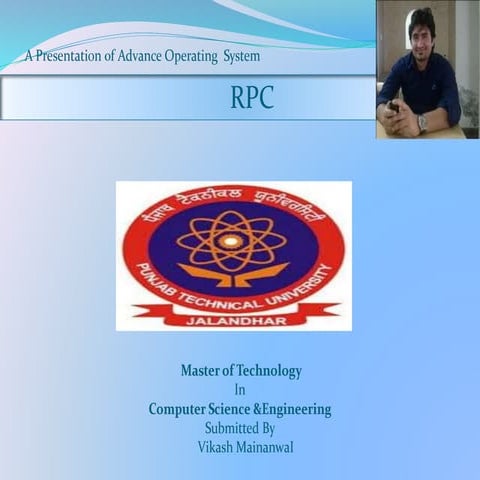 A Presentation of Advance Operating System

RPC

ਪੰਜਾਬ ਟੈਕਨੀਕਲ ਯੂਨੀਵਰਸਿਟੀ

PUNJAB TECHNICAL UNIVERSITY

JALANDHAR

Master of Technology
In
Computer Science &Engineering
Submitted By
Vikash Mainanwal